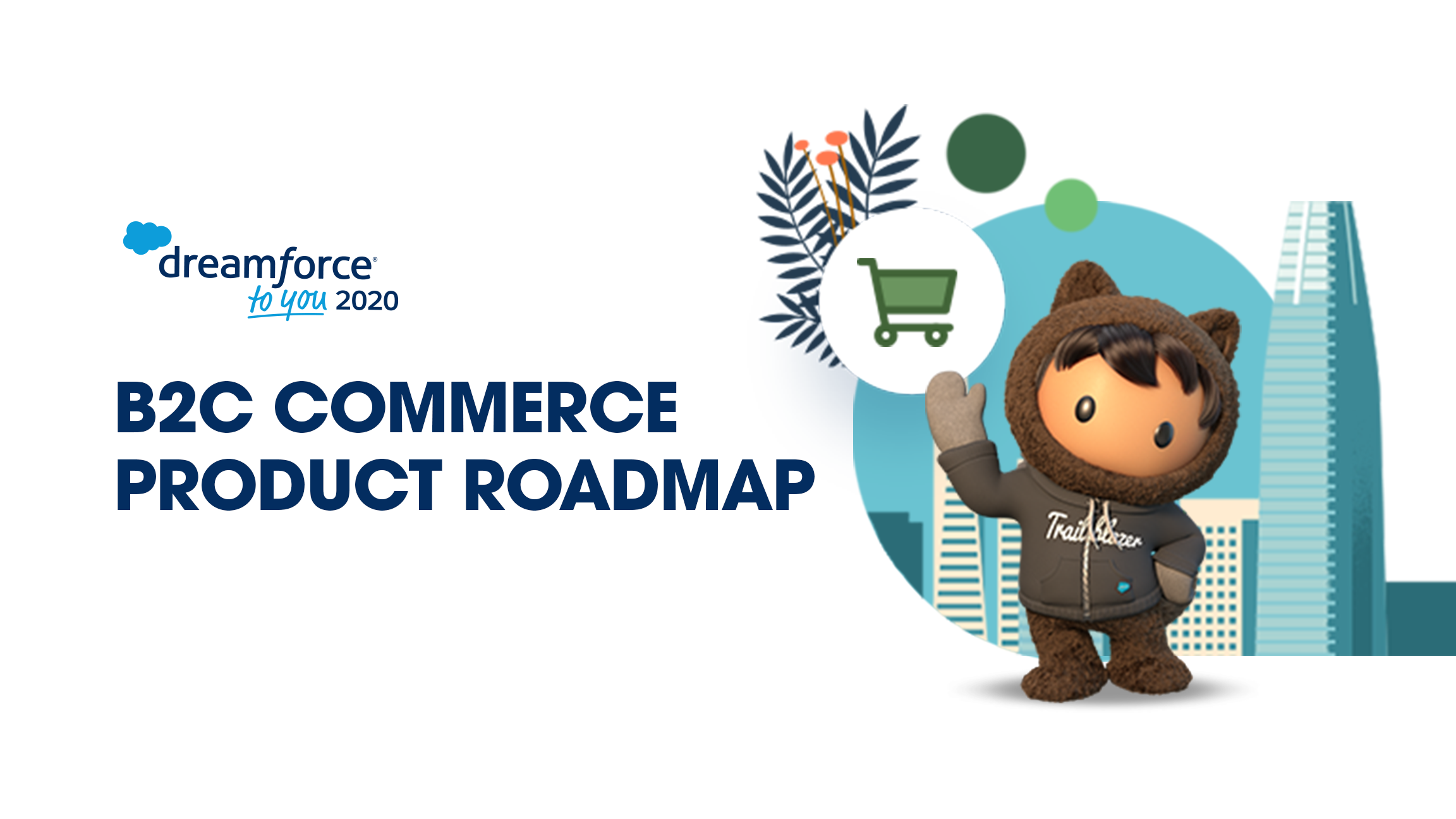 dreamforce®
to you 2020

B2C COMMERCE PRODUCT ROADMAP

Trailblazer